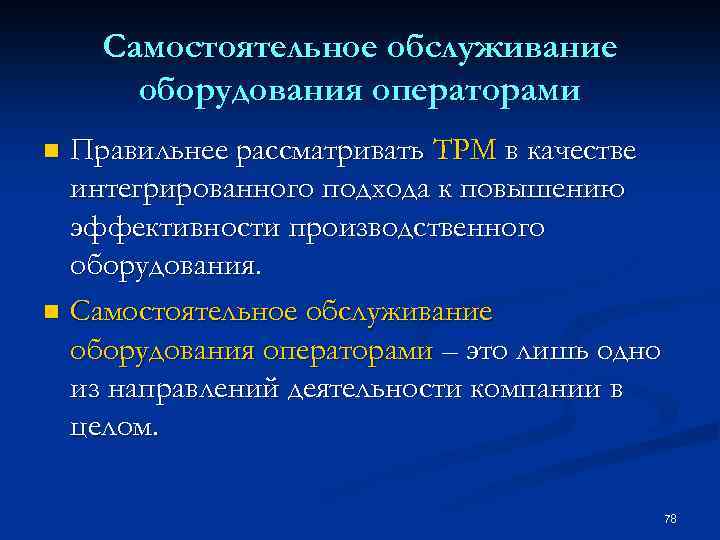 Самостоятельное обслуживание оборудования операторами

Правильнее рассматривать TPM в качестве интегрированного подхода к повышению эффективности производственного оборудования.

Самостоятельное обслуживание оборудования операторами – это лишь одно из направлений деятельности компании в целом.

78